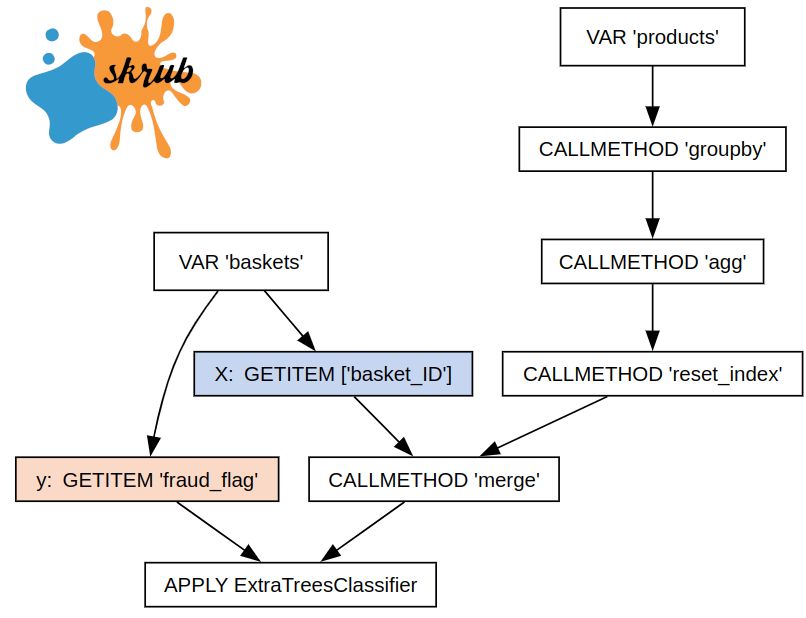 skrub

VAR 'products'

CALLMETHOD 'groupby'

CALLMETHOD 'agg'

CALLMETHOD 'reset_index'

VAR 'baskets'

X: GETITEM ['basket_ID']

y: GETITEM 'fraud_flag'

CALLMETHOD 'merge'

APPLY ExtraTreesClassifier